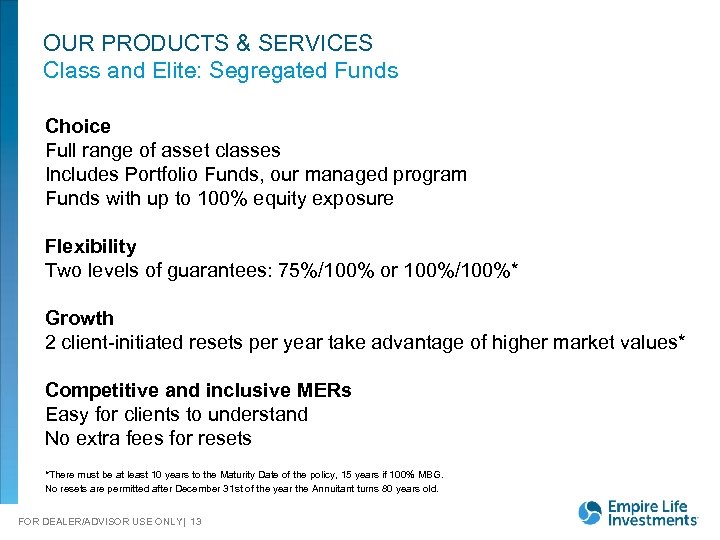 OUR PRODUCTS & SERVICES
Class and Elite: Segregated Funds

Choice
Full range of asset classes
Includes Portfolio Funds, our managed program
Funds with up to 100% equity exposure

Flexibility
Two levels of guarantees: 75%/100% or 100%/100%*

Growth
2 client-initiated resets per year take advantage of higher market values*

Competitive and inclusive MERs
Easy for clients to understand
No extra fees for resets

*There must be at least 10 years to the Maturity Date of the policy, 15 years if 100% MBG.
No resets are permitted after December 31st of the year the Annuitant turns 80 years old.

FOR DEALER/ADVISOR USE ONLY | 13

Empire Life Investments